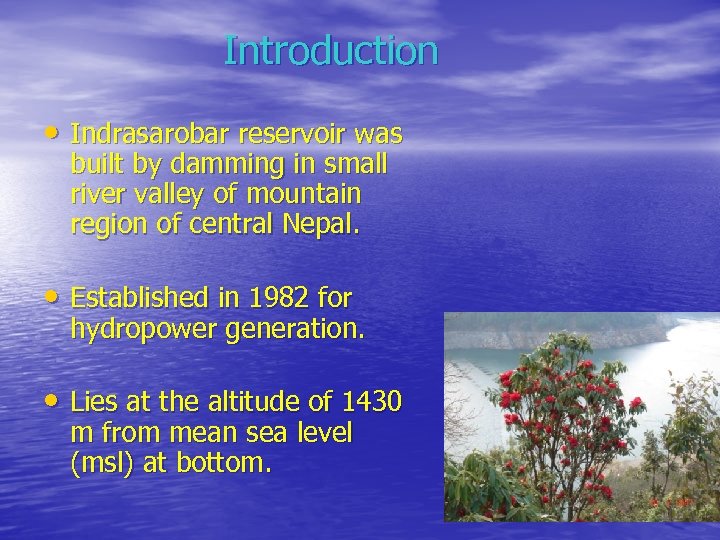 Introduction

• Indrasarobar reservoir was built by damming in small river valley of mountain region of central Nepal.

• Established in 1982 for hydropower generation.

• Lies at the altitude of 1430 m from mean sea level (msl) at bottom.